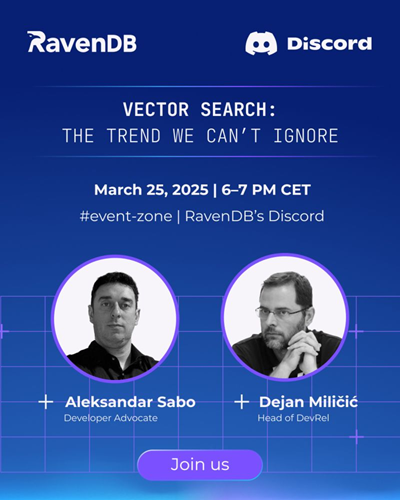 RavenDB

Discord

VECTOR SEARCH:
THE TREND WE CAN'T IGNORE

March 25, 2025 | 6–7 PM CET

#event-zone | RavenDB's Discord

Aleksandar Sabo
Developer Advocate

Dejan Miličić
Head of DevRel

Join us